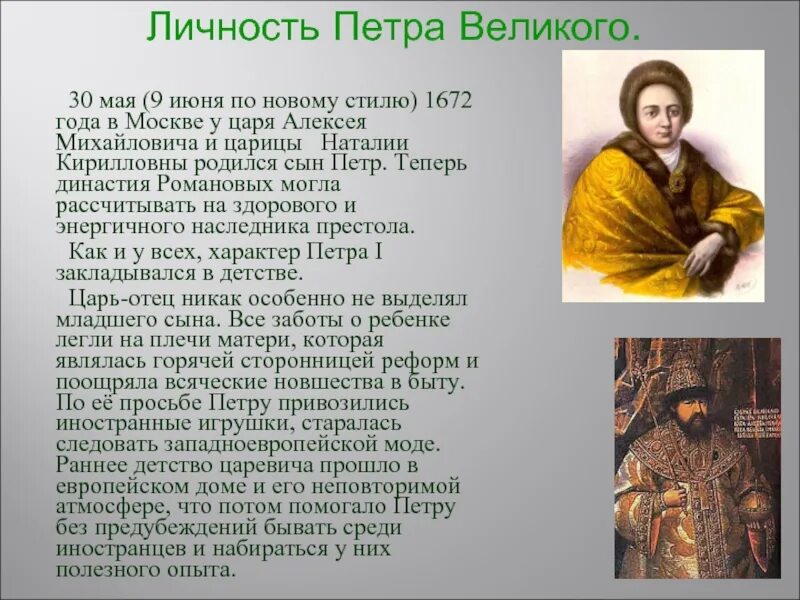 Личность Петра Великого.

30 мая (9 июня по новому стилю) 1672 года в Москве у царя Алексея Михайловича и царицы Наталии Кирилловны родился сын Петр. Теперь династия Романовых могла рассчитывать на здорового и энергичного наследника престола.

Как и у всех, характер Петра I закладывался в детстве.

Царь-отец никак особенно не выделял младшего сына. Все заботы о ребенке легли на плечи матери, которая являлась горячей сторонницей реформ и поощряла всяческие новшества в быту. По её просьбе Петру привозились иностранные игрушки, старалась следовать западноевропейской моде. Раннее детство царевича прошло в европейском доме и его неповторимой атмосфере, что потом помогало Петру без предубеждений бывать среди иностранцев и набираться у них полезного опыта.